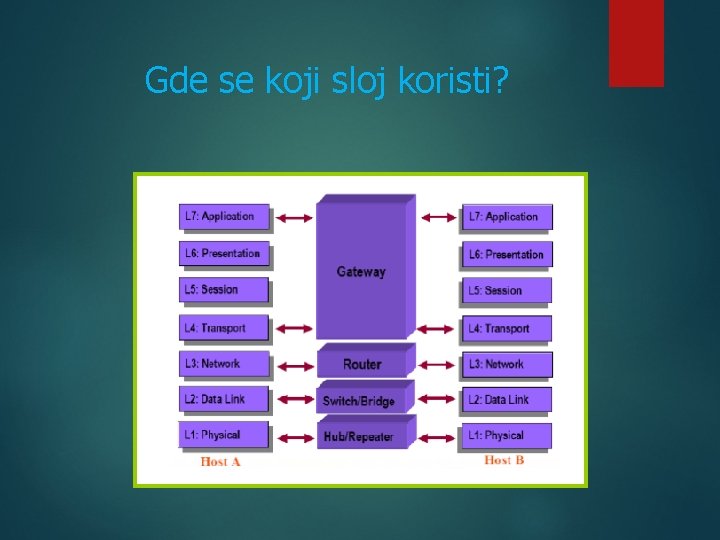 Gde se koji sloj koristi?

L7: Application
L6: Presentation
L5: Session
L4: Transport
L3: Network
L2: Data Link
L1: Physical
Host A

Gateway
Router
Switch/Bridge
Hub/Repeater

L7: Application
L6: Presentation
L5: Session
L4: Transport
L3: Network
L2: Data Link
L1: Physical
Host B